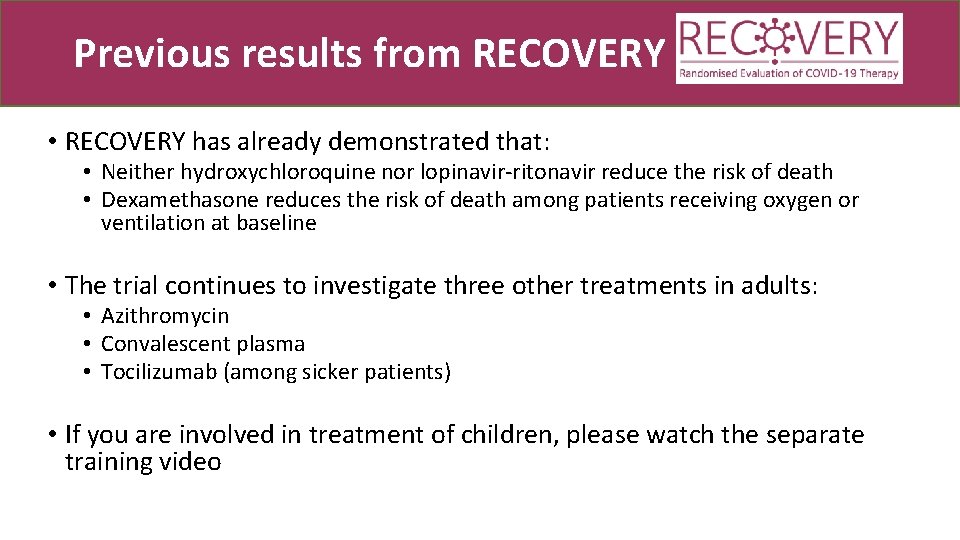 Previous results from RECOVERY

RECOVERY
Randomised Evaluation of COVID-19 Therapy

• RECOVERY has already demonstrated that:
  • Neither hydroxychloroquine nor lopinavir-ritonavir reduce the risk of death
  • Dexamethasone reduces the risk of death among patients receiving oxygen or ventilation at baseline

• The trial continues to investigate three other treatments in adults:
  • Azithromycin
  • Convalescent plasma
  • Tocilizumab (among sicker patients)

• If you are involved in treatment of children, please watch the separate training video